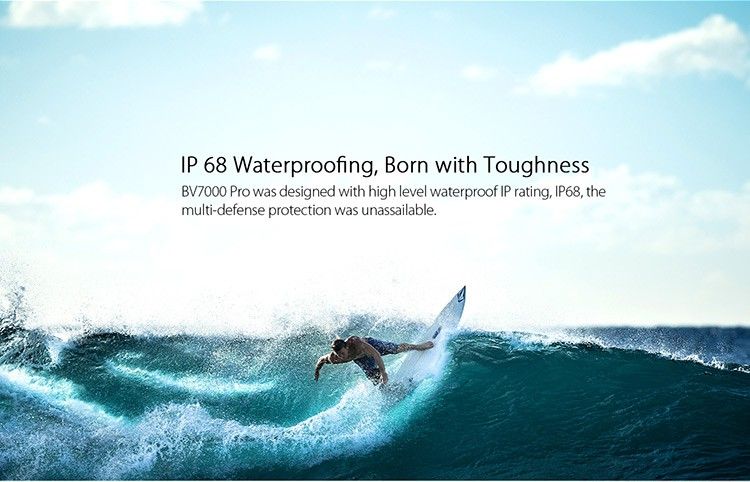 IP 68 Waterproofing, Born with Toughness

BV7000 Pro was designed with high level waterproof IP rating, IP68, the multi-defense protection was unassailable.